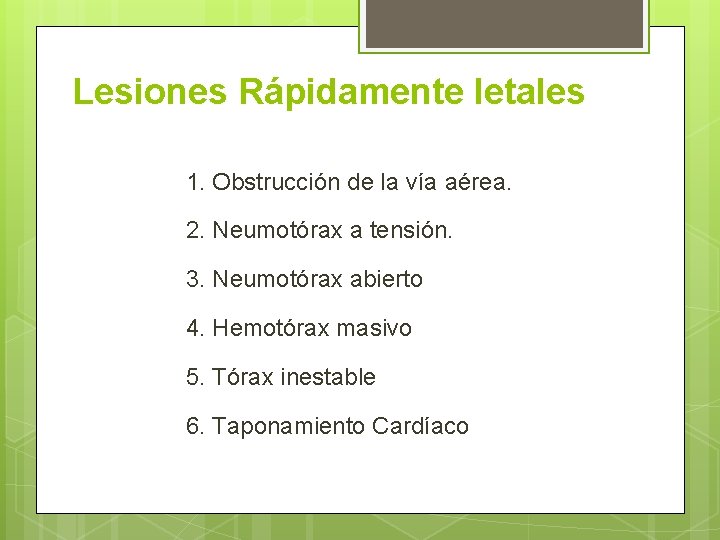 Lesiones Rápidamente letales

1. Obstrucción de la vía aérea.

2. Neumotórax a tensión.

3. Neumotórax abierto

4. Hemotórax masivo

5. Tórax inestable

6. Taponamiento Cardíaco